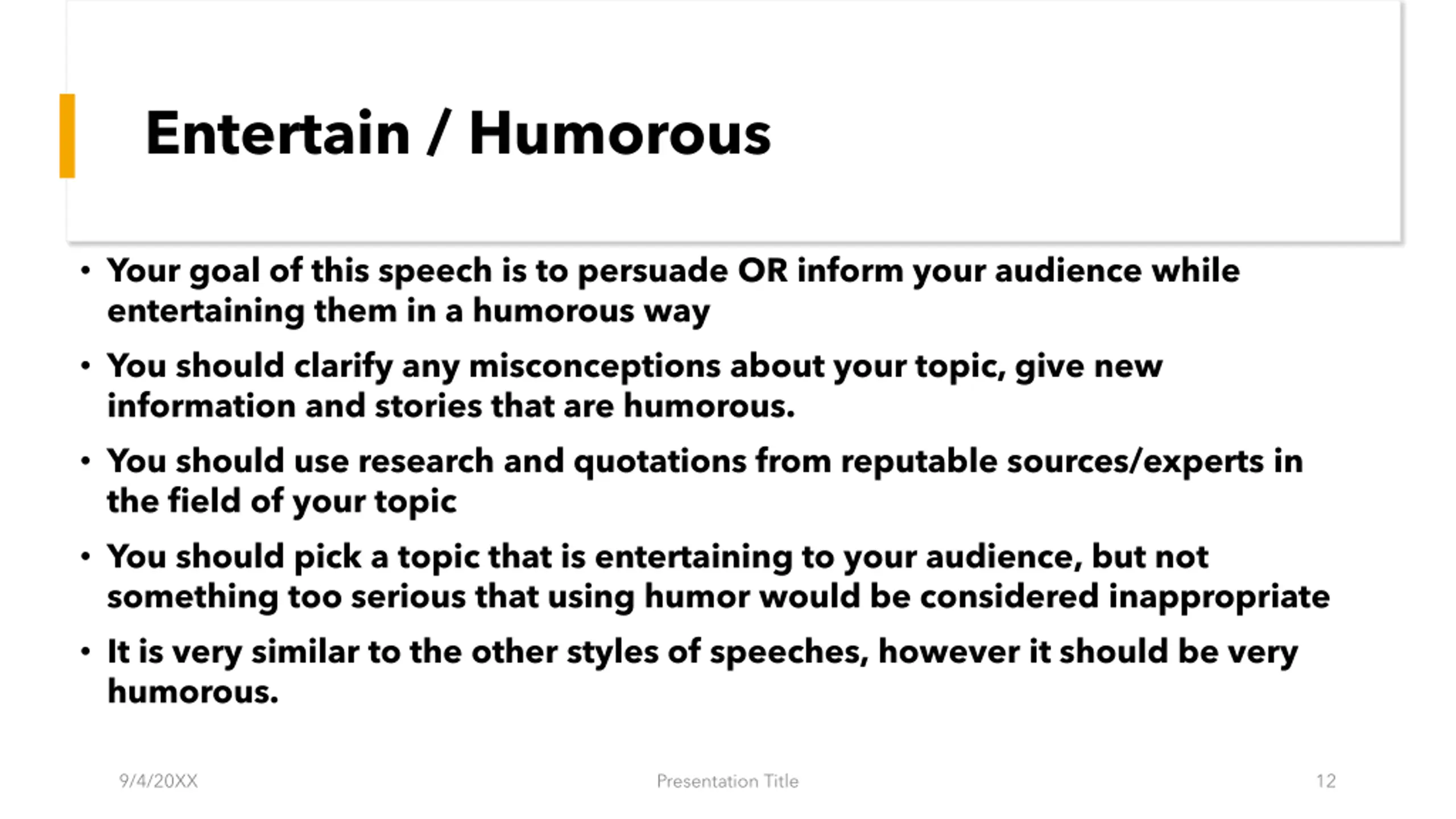 Entertain / Humorous

• Your goal of this speech is to persuade OR inform your audience while entertaining them in a humorous way

• You should clarify any misconceptions about your topic, give new information and stories that are humorous.

• You should use research and quotations from reputable sources/experts in the field of your topic

• You should pick a topic that is entertaining to your audience, but not something too serious that using humor would be considered inappropriate

• It is very similar to the other styles of speeches, however it should be very humorous.

9/4/20XX

Presentation Title

12